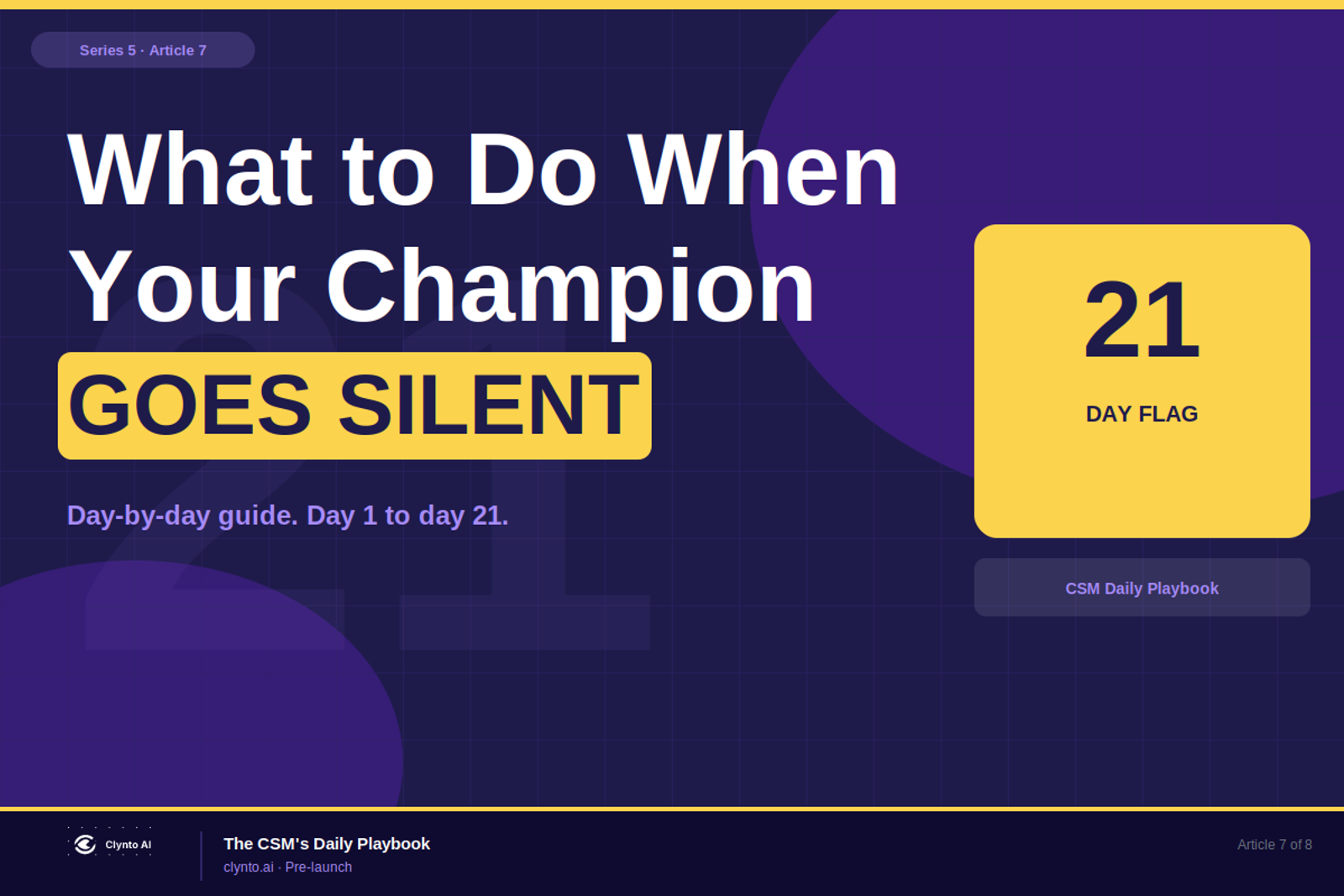 Series 5 · Article 7

What to Do When Your Champion GOES SILENT

Day-by-day guide. Day 1 to day 21.

21

DAY FLAG

CSM Daily Playbook

Clynto AI

The CSM's Daily Playbook

clynto.ai · Pre-launch

Article 7 of 8